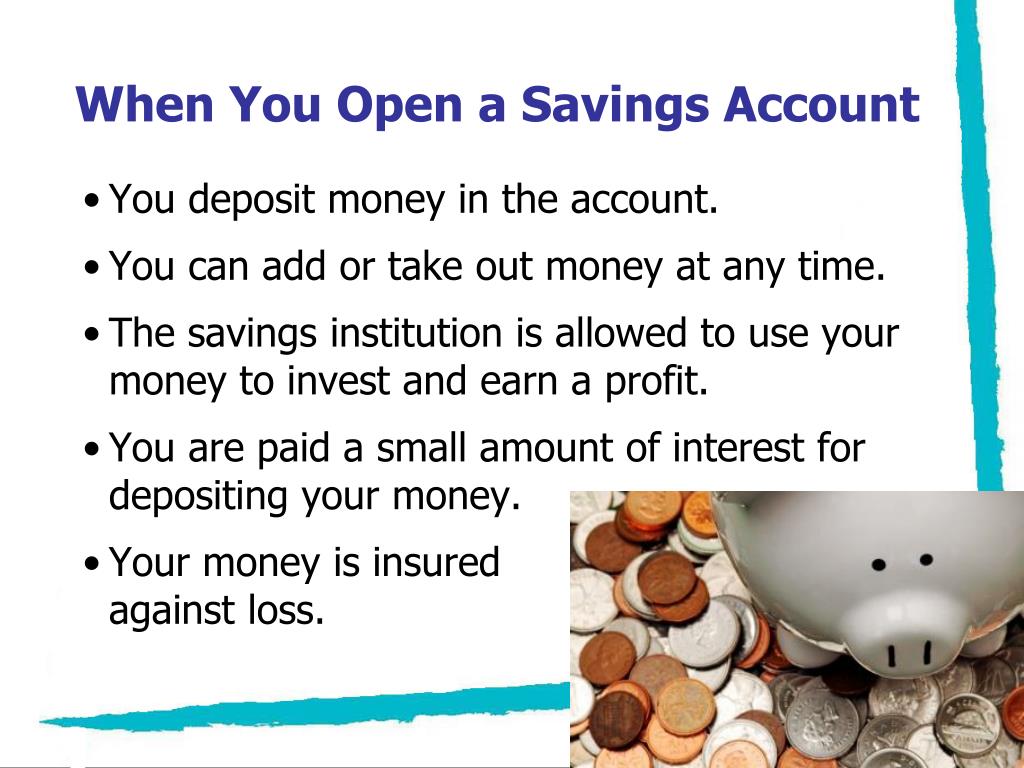 When You Open a Savings Account

• You deposit money in the account.

• You can add or take out money at any time.

• The savings institution is allowed to use your money to invest and earn a profit.

• You are paid a small amount of interest for depositing your money.

• Your money is insured against loss.